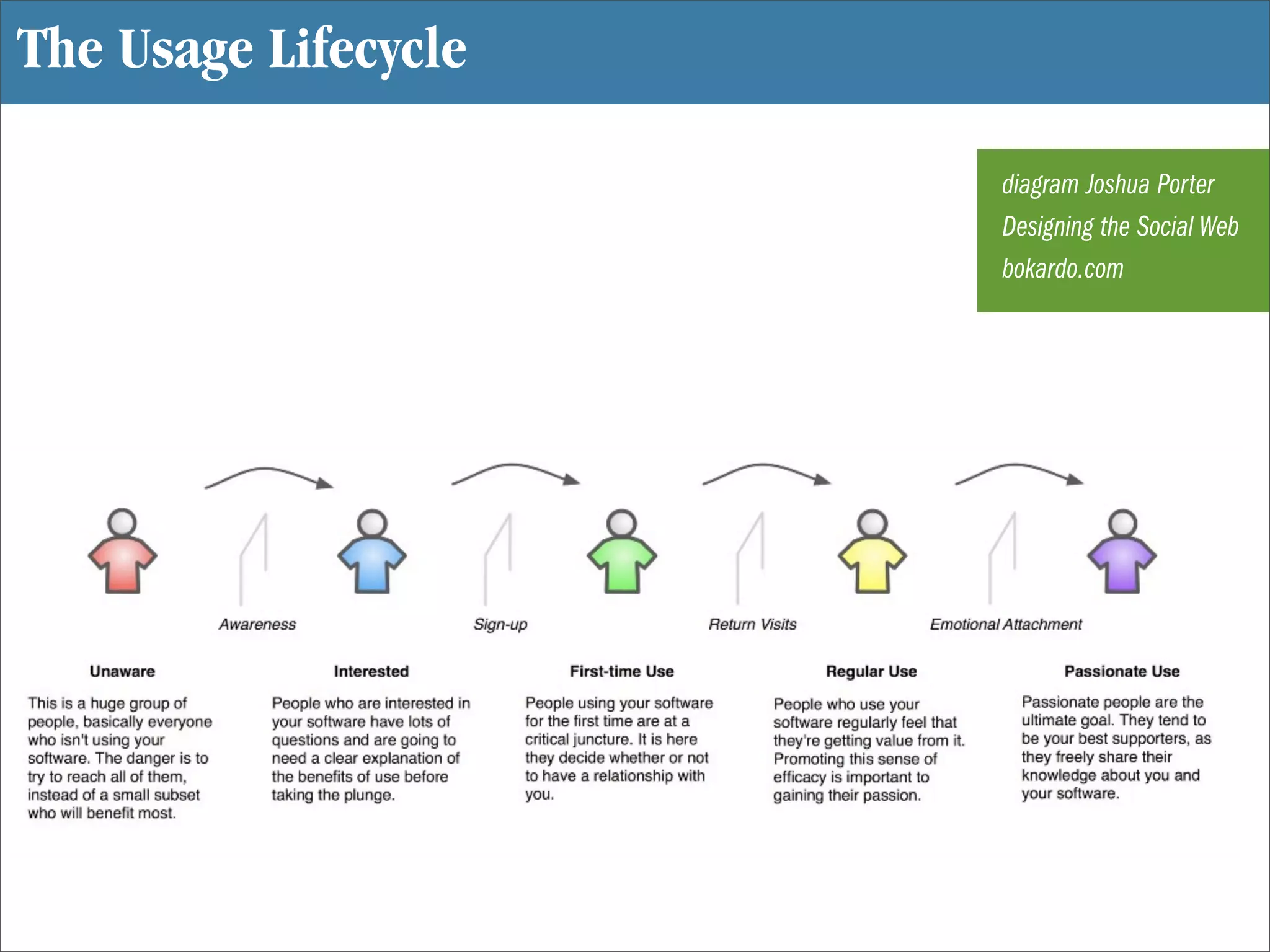 The Usage Lifecycle

diagram Joshua Porter
Designing the Social Web
bokardo.com

Awareness

Sign-up

Return Visits

Emotional Attachment

Unaware

This is a huge group of people, basically everyone who isn't using your software. The danger is to try to reach all of them, instead of a small subset who will benefit most.

Interested

People who are interested in your software have lots of questions and are going to need a clear explanation of the benefits of use before taking the plunge.

First-time Use

People using your software for the first time are at a critical juncture. It is here they decide whether or not to have a relationship with you.

Regular Use

People who use your software regularly feel that they're getting value from it. Promoting this sense of efficacy is important to gaining their passion.

Passionate Use

Passionate people are the ultimate goal. They tend to be your best supporters, as they freely share their knowledge about you and your software.